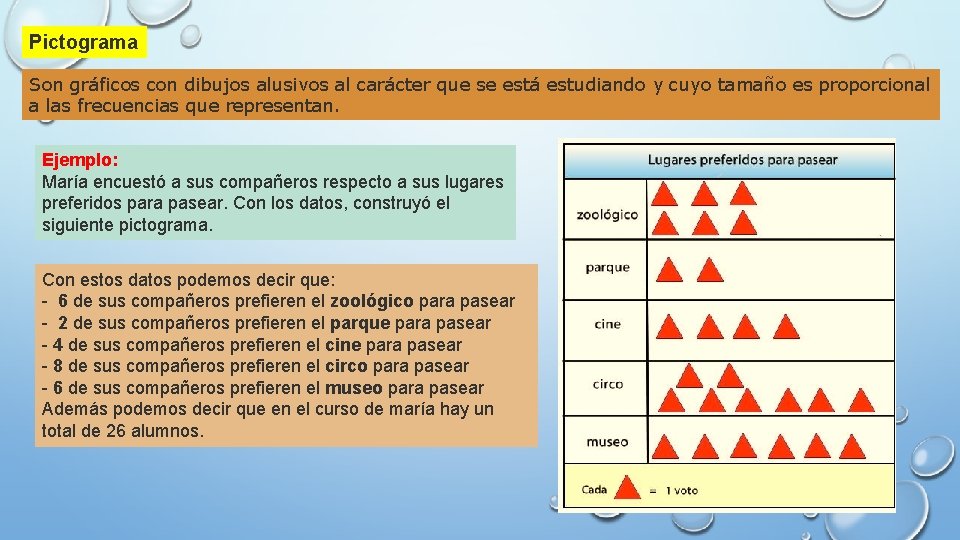 Pictograma

Son gráficos con dibujos alusivos al carácter que se está estudiando y cuyo tamaño es proporcional a las frecuencias que representan.

Ejemplo:
María encuestó a sus compañeros respecto a sus lugares preferidos para pasear. Con los datos, construyó el siguiente pictograma.

Con estos datos podemos decir que:
- 6 de sus compañeros prefieren el zoológico para pasear
- 2 de sus compañeros prefieren el parque para pasear
- 4 de sus compañeros prefieren el cine para pasear
- 8 de sus compañeros prefieren el circo para pasear
- 6 de sus compañeros prefieren el museo para pasear
Además podemos decir que en el curso de maría hay un total de 26 alumnos.

Lugares preferidos para pasear

zoológico

parque

cine

circo

museo

Cada = 1 voto